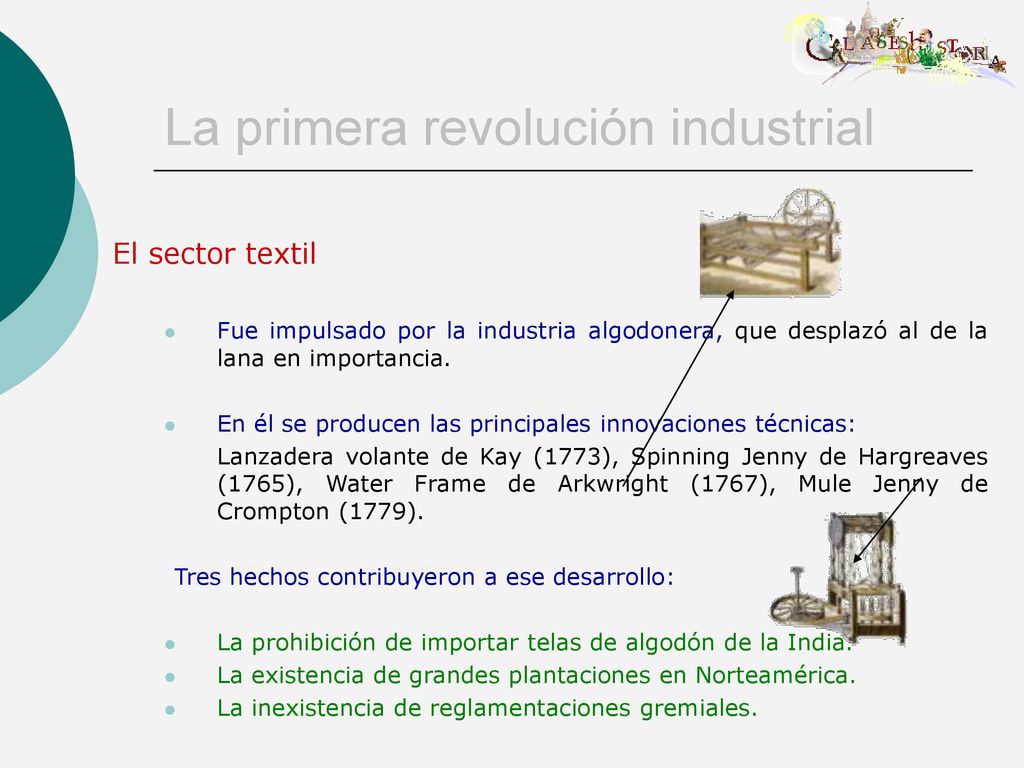 CLASESHISTORIA

La primera revolución industrial

El sector textil

Fue impulsado por la industria algodonera, que desplazó al de la lana en importancia.

En él se producen las principales innovaciones técnicas:

Lanzadera volante de Kay (1773), Spinning Jenny de Hargreaves (1765), Water Frame de Arkwright (1767), Mule Jenny de Crompton (1779).

Tres hechos contribuyeron a ese desarrollo:

La prohibición de importar telas de algodón de la India.

La existencia de grandes plantaciones en Norteamérica.

La inexistencia de reglamentaciones gremiales.